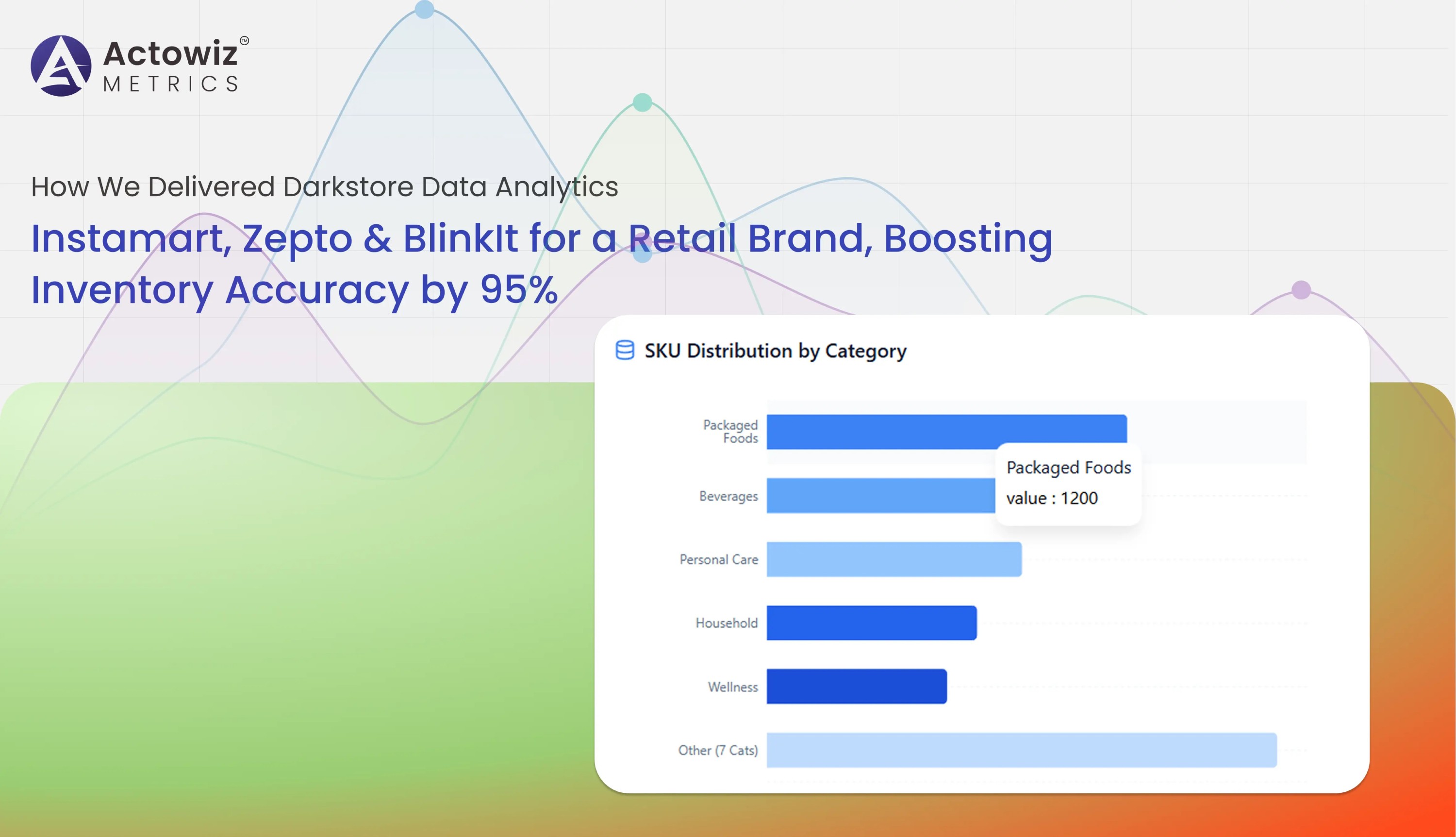 Actowiz™
METRICS

How We Delivered Darkstore Data Analytics

Instamart, Zepto & BlinkIt for a Retail Brand, Boosting Inventory Accuracy by 95%

SKU Distribution by Category

Packaged Foods

Beverages

Personal Care

Household

Wellness

Other (7 Cats)

Packaged Foods
value : 1200